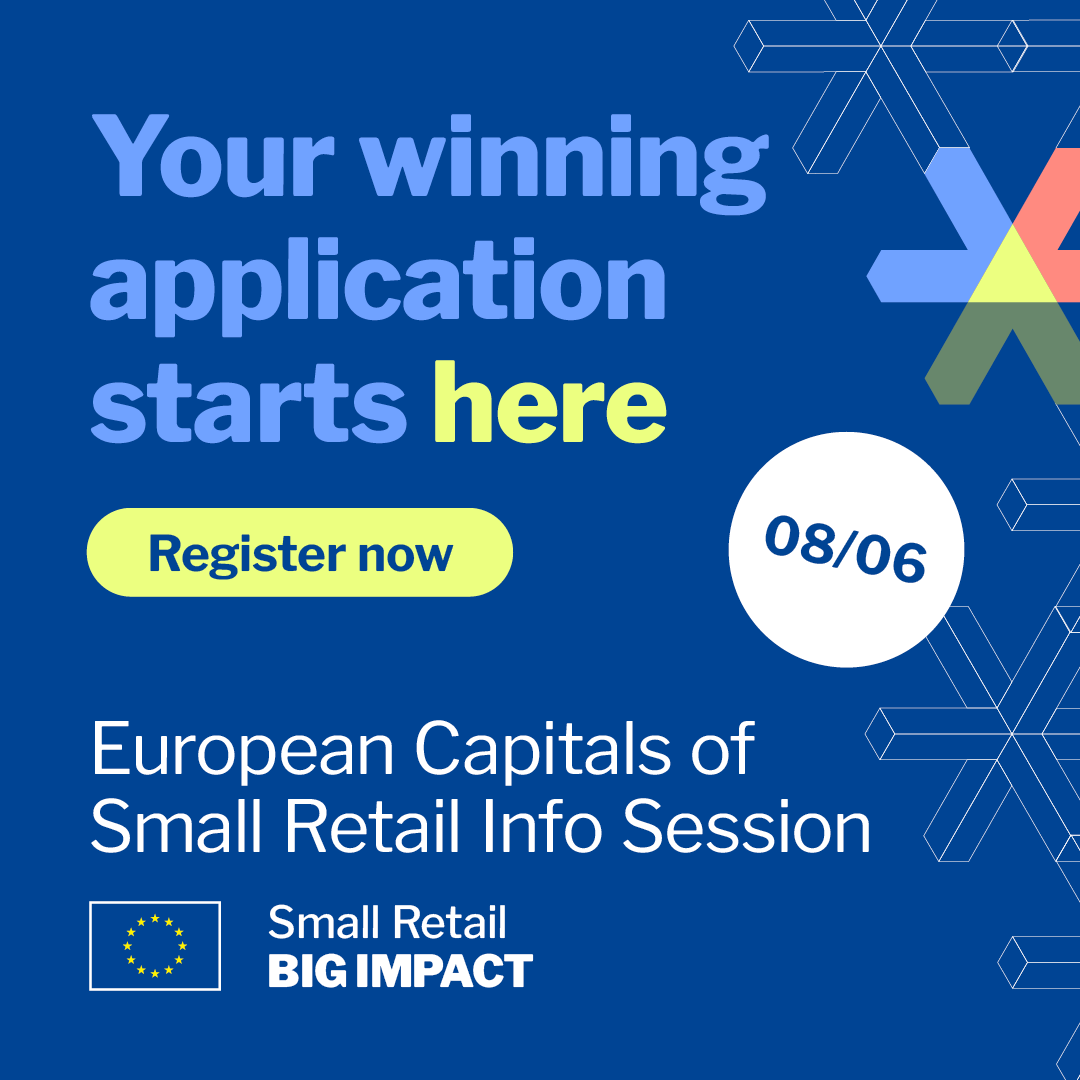 Your winning application starts here

Register now

08/06

European Capitals of Small Retail Info Session

Small Retail
BIG IMPACT